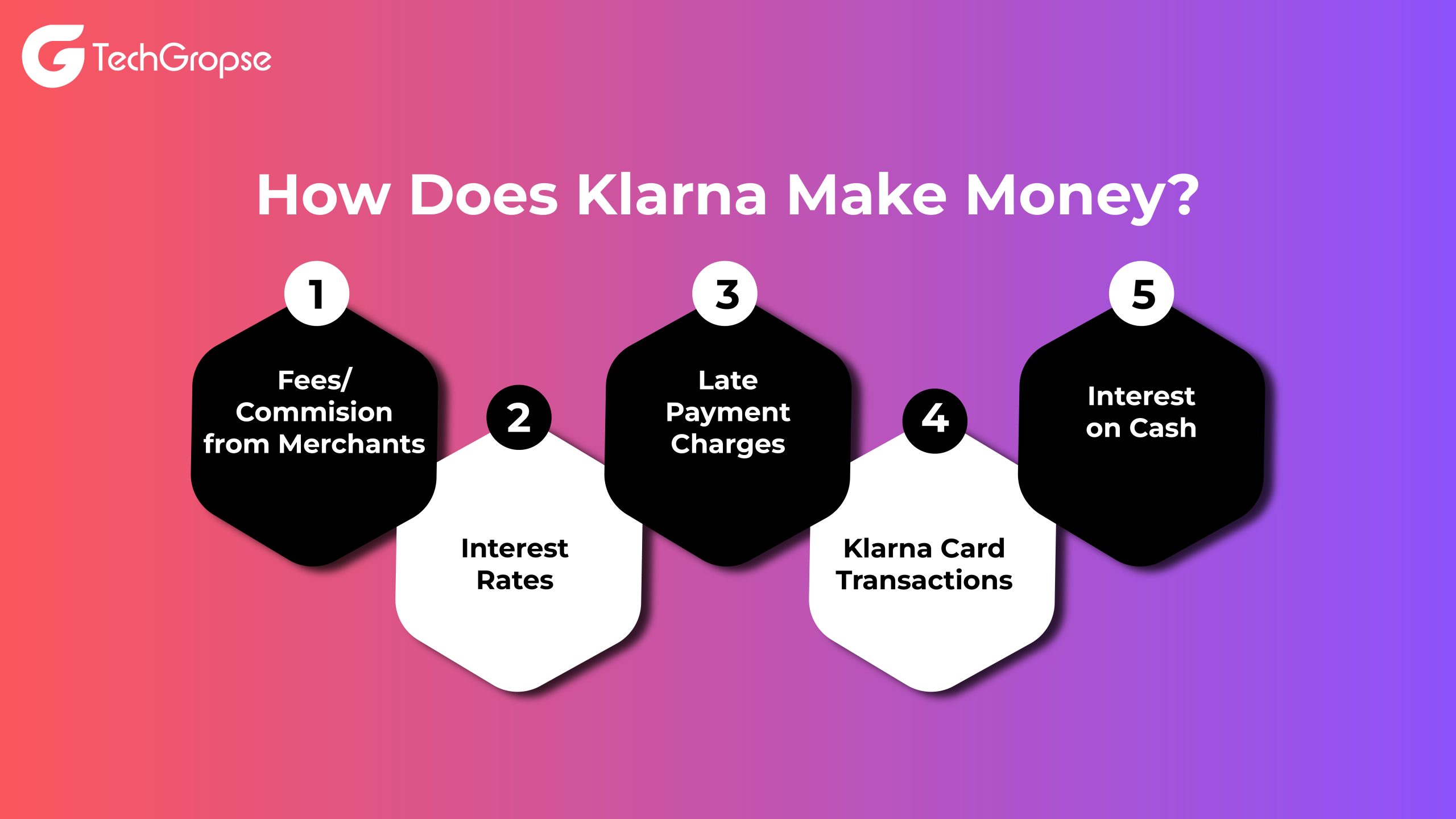 TechGropse

How Does Klarna Make Money?

1
Fees/ Commision from Merchants

2
Interest Rates

3
Late Payment Charges

4
Klarna Card Transactions

5
Interest on Cash